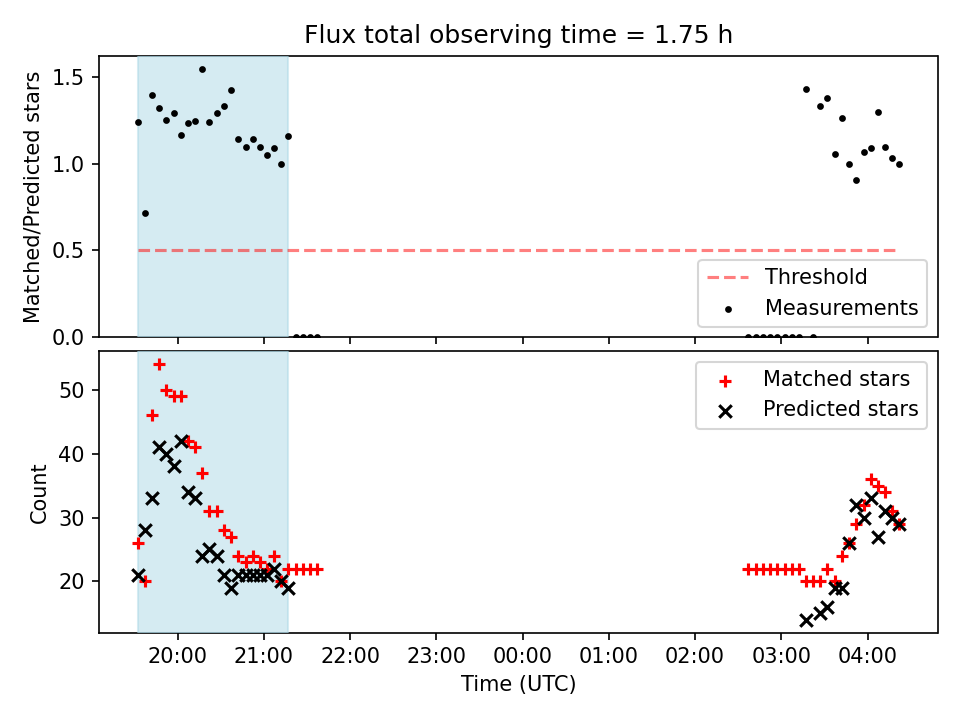 Flux total observing time = 1.75 h

Matched/Predicted stars

1.5
1.0
0.5
0.0

Threshold
Measurements

Count

50
40
30
20

Matched stars
Predicted stars

20:00
21:00
22:00
23:00
00:00
01:00
02:00
03:00
04:00

Time (UTC)